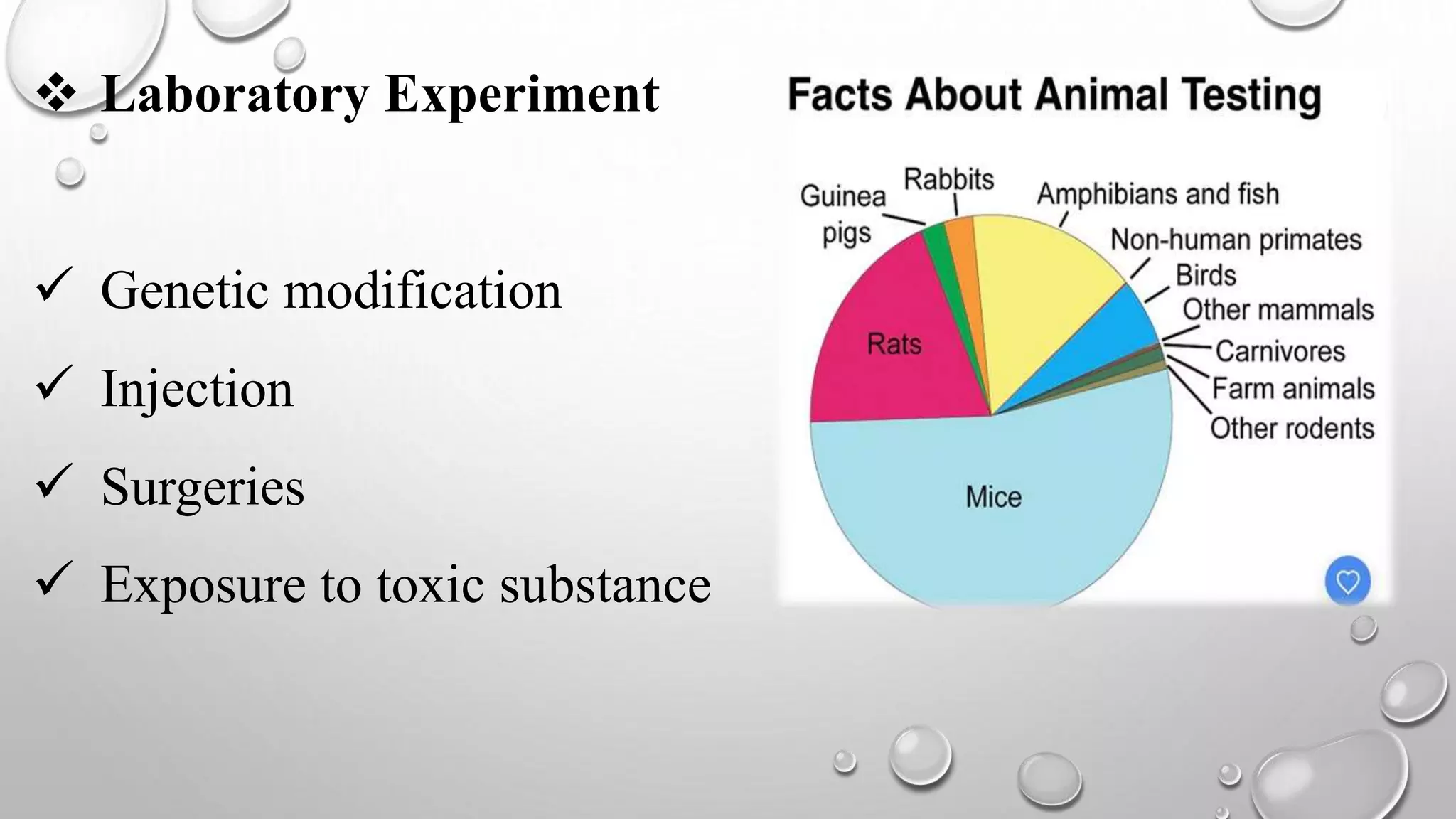 ❖ Laboratory Experiment

✓ Genetic modification

✓ Injection

✓ Surgeries

✓ Exposure to toxic substance

Facts About Animal Testing

Guinea pigs
Rabbits
Amphibians and fish
Non-human primates
Birds
Other mammals
Carnivores
Farm animals
Other rodents
Rats
Mice